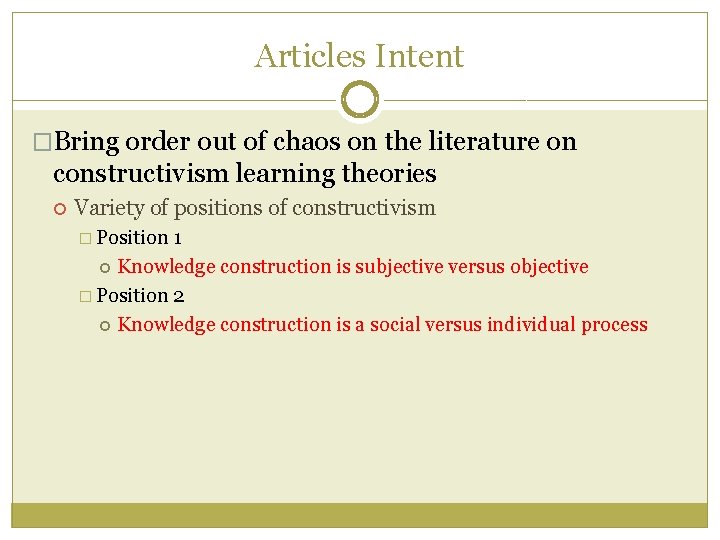 Articles Intent

Bring order out of chaos on the literature on constructivism learning theories

Variety of positions of constructivism

Position 1

Knowledge construction is subjective versus objective

Position 2

Knowledge construction is a social versus individual process